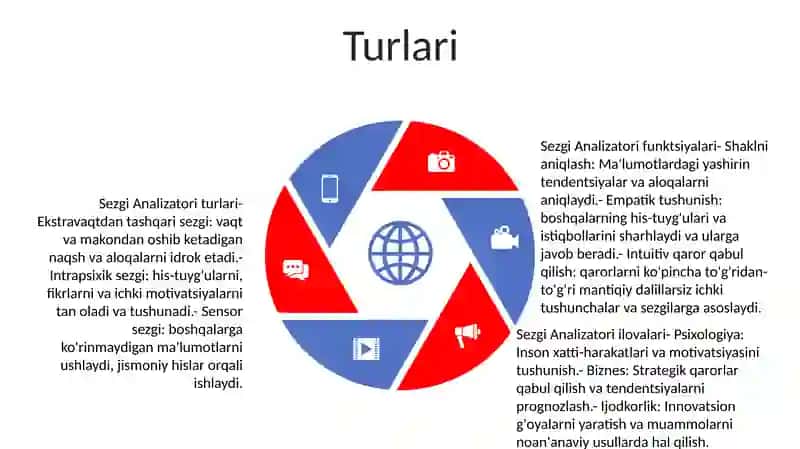 Turlari

Sezgi Analizatori turlari- Ekstravaqtdan tashqari sezgi: vaqt va makondan oshib ketadigan naqsh va aloqalarni idrok etadi.- Intrapsixik sezgi: his-tuyg'ularni, fikrlarni va ichki motivatsiyalarni tan oladi va tushunadi.- Sensor sezgi: boshqalarga ko'rinmaydigan ma'lumotlarni ushlaydi, jismoniy hislar orqali ishlaydi.

Sezgi Analizatori funktsiyalari- Shaklni aniqlash: Ma'lumotlardagi yashirin tendentsiyalar va aloqalarni aniqlaydi.- Empatik tushunish: boshqalarning his-tuyg'ulari va istiqbollarini sharhlaydi va ularga javob beradi.- Intuitiv qaror qabul qilish: qarorlarni ko'pincha to'g'ridan-to'g'ri mantiqiy dalillarsiz ichki tushunchalar va sezgilarga asoslaydi.

Sezgi Analizatori ilovalari- Psixologiya: Inson xatti-harakatlari va motivatsiyasini tushunish.- Biznes: Strategik qarorlar qabul qilish va tendentsiyalarni prognozlash.- Ijodkorlik: Innovatsion g'oyalarni yaratish va muammolarni noan'anaviy usullarda hal qilish.